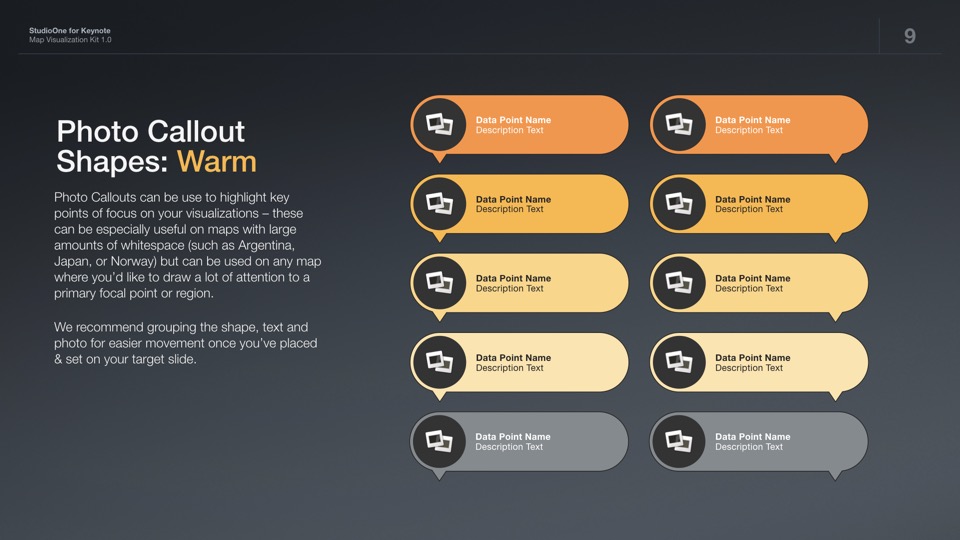 StudioOne for Keynote
Map Visualization Kit 1.0

9

Photo Callout Shapes: Warm

Photo Callouts can be use to highlight key points of focus on your visualizations – these can be especially useful on maps with large amounts of whitespace (such as Argentina, Japan, or Norway) but can be used on any map where you'd like to draw a lot of attention to a primary focal point or region.

We recommend grouping the shape, text and photo for easier movement once you've placed & set on your target slide.

Data Point Name
Description Text

Data Point Name
Description Text

Data Point Name
Description Text

Data Point Name
Description Text

Data Point Name
Description Text

Data Point Name
Description Text

Data Point Name
Description Text

Data Point Name
Description Text

Data Point Name
Description Text

Data Point Name
Description Text